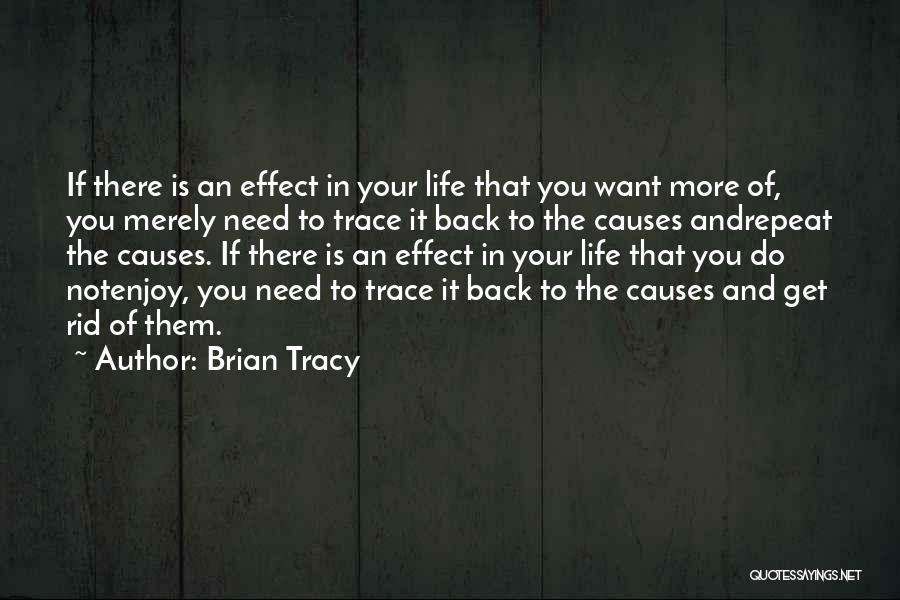 If there is an effect in your life that you want more of, you merely need to trace it back to the causes andrepeat the causes. If there is an effect in your life that you do notenjoy, you need to trace it back to the causes and get rid of them.

~ Author: Brian Tracy

QUOTESSAYINGS.NET